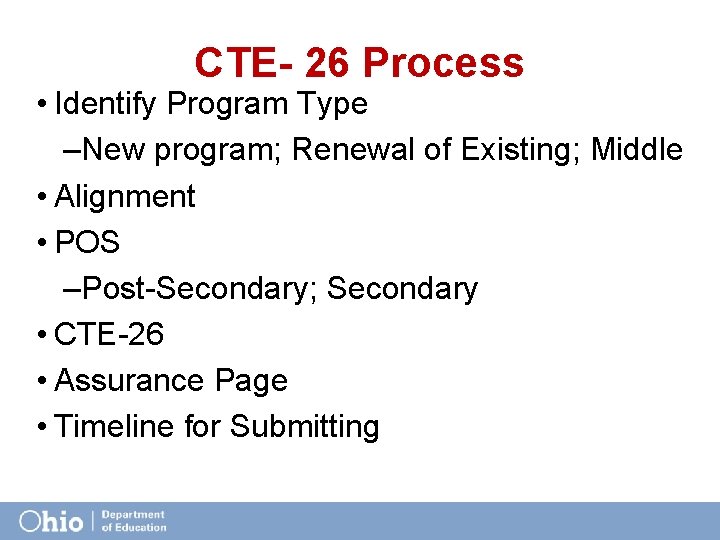 CTE- 26 Process

• Identify Program Type
–New program; Renewal of Existing; Middle
• Alignment
• POS
–Post-Secondary; Secondary
• CTE-26
• Assurance Page
• Timeline for Submitting

Ohio | Department of Education